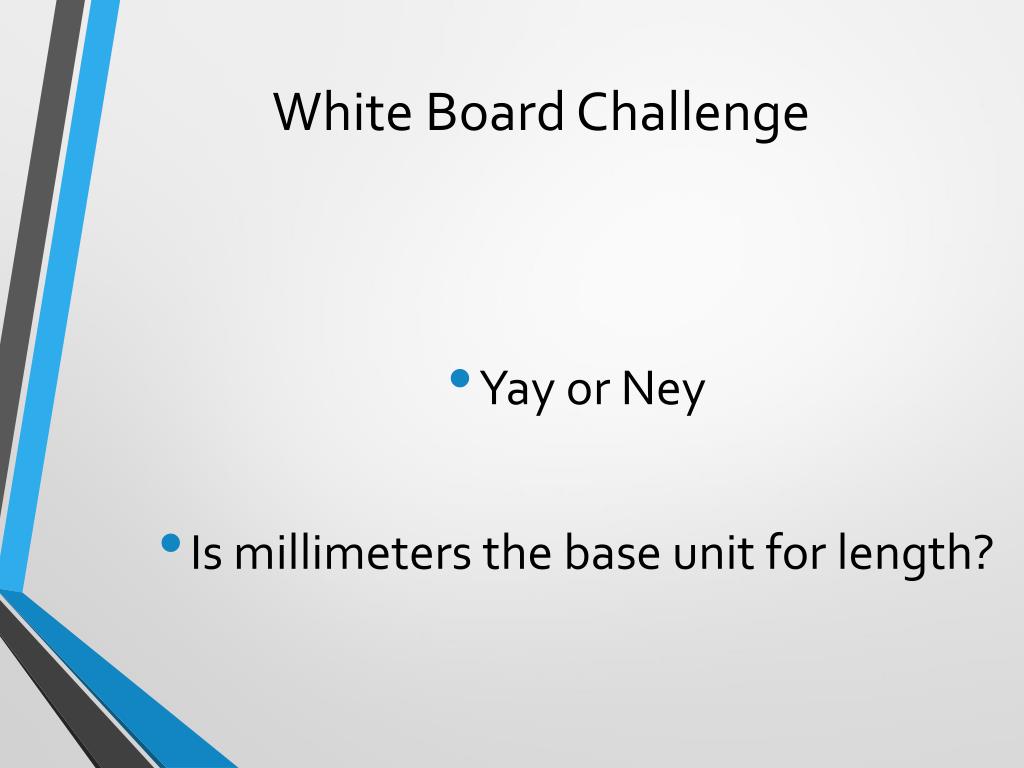 White Board Challenge

• Yay or Ney

• Is millimeters the base unit for length?